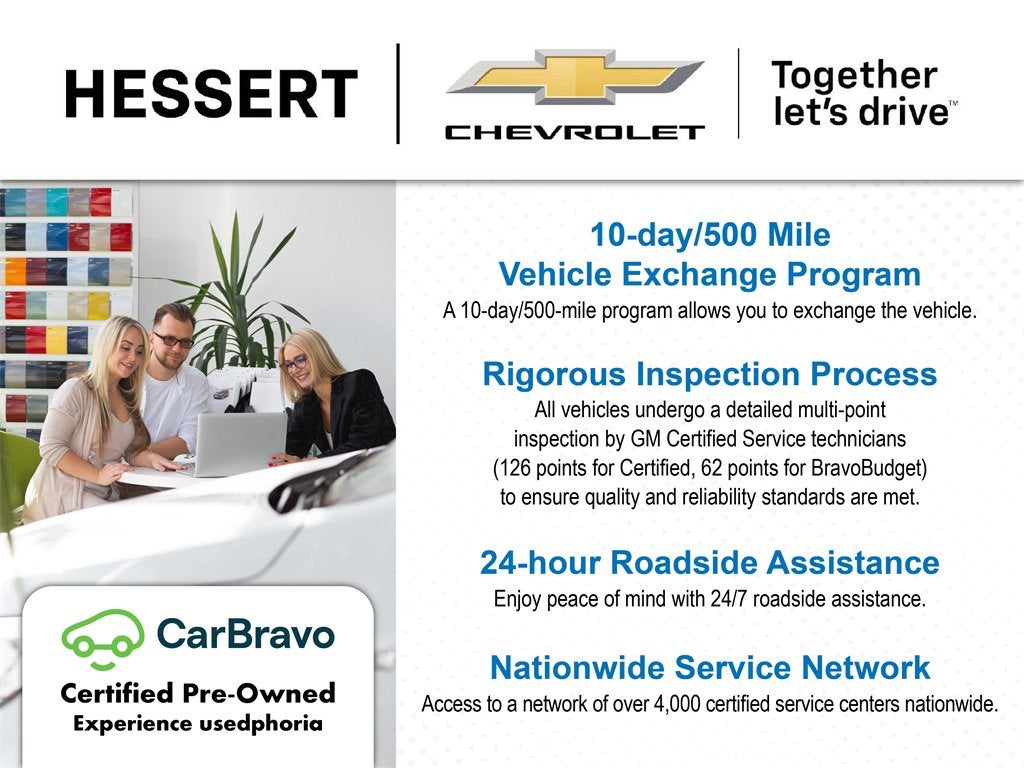 HESSERT

CHEVROLET

Together let's drive™

10-day/500 Mile Vehicle Exchange Program
A 10-day/500-mile program allows you to exchange the vehicle.

Rigorous Inspection Process
All vehicles undergo a detailed multi-point inspection by GM Certified Service technicians (126 points for Certified, 62 points for BravoBudget) to ensure quality and reliability standards are met.

24-hour Roadside Assistance
Enjoy peace of mind with 24/7 roadside assistance.

Nationwide Service Network
Access to a network of over 4,000 certified service centers nationwide.

CarBravo
Certified Pre-Owned
Experience usedphoria